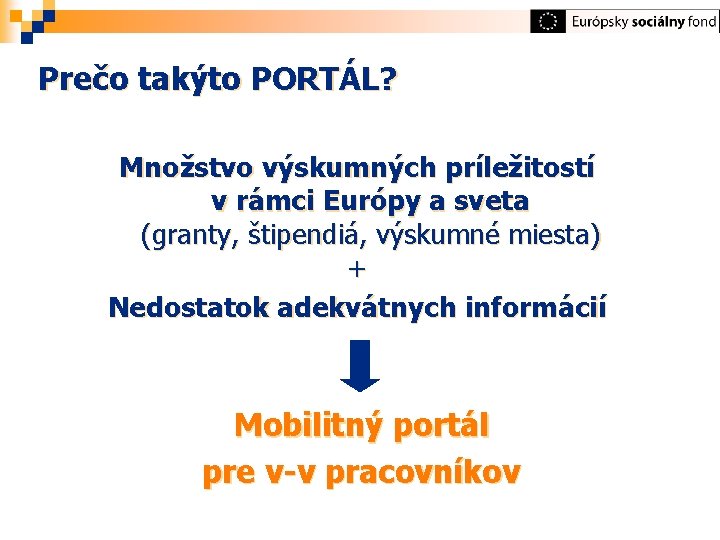 Európsky sociálny fond

Prečo takýto PORTÁL?

Množstvo výskumných príležitostí v rámci Európy a sveta
(granty, štipendiá, výskumné miesta)
+
Nedostatok adekvátnych informácií

Mobilitný portál pre v-v pracovníkov